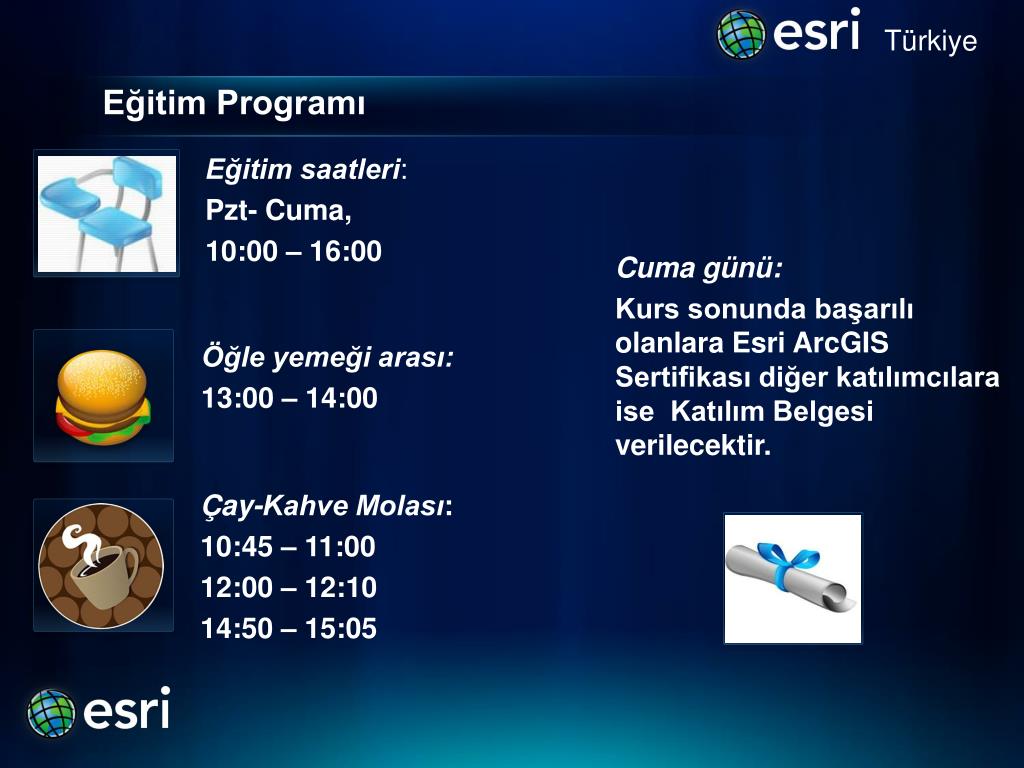 esri Türkiye

Eğitim Programı

Eğitim saatleri:
Pzt- Cuma,
10:00 – 16:00

Öğle yemeği arası:
13:00 – 14:00

Çay-Kahve Molası:
10:45 – 11:00
12:00 – 12:10
14:50 – 15:05

Cuma günü:
Kurs sonunda başarılı olanlara Esri ArcGIS Sertifikası diğer katılımcılara ise Katılım Belgesi verilecektir.

esri